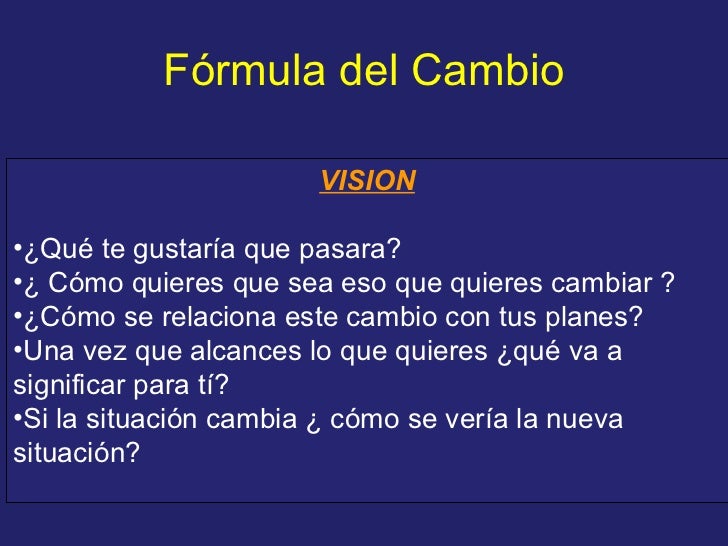 Fórmula del Cambio

VISION

•¿Qué te gustaría que pasara?
•¿ Cómo quieres que sea eso que quieres cambiar ?
•¿Cómo se relaciona este cambio con tus planes?
•Una vez que alcances lo que quieres ¿qué va a significar para tí?
•Si la situación cambia ¿ cómo se vería la nueva situación?